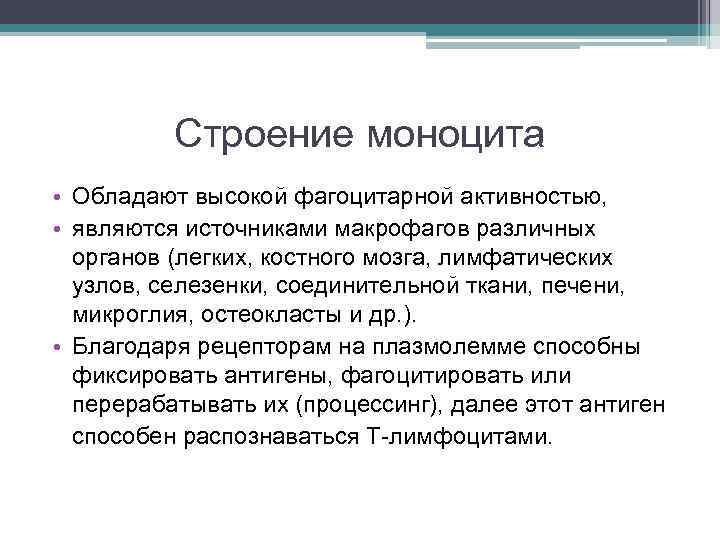 Строение моноцита

• Обладают высокой фагоцитарной активностью,
• являются источниками макрофагов различных органов (легких, костного мозга, лимфатических узлов, селезенки, соединительной ткани, печени, микроглия, остеокласты и др.).
• Благодаря рецепторам на плазмолемме способны фиксировать антигены, фагоцитировать или перерабатывать их (процессинг), далее этот антиген способен распознаваться Т-лимфоцитами.